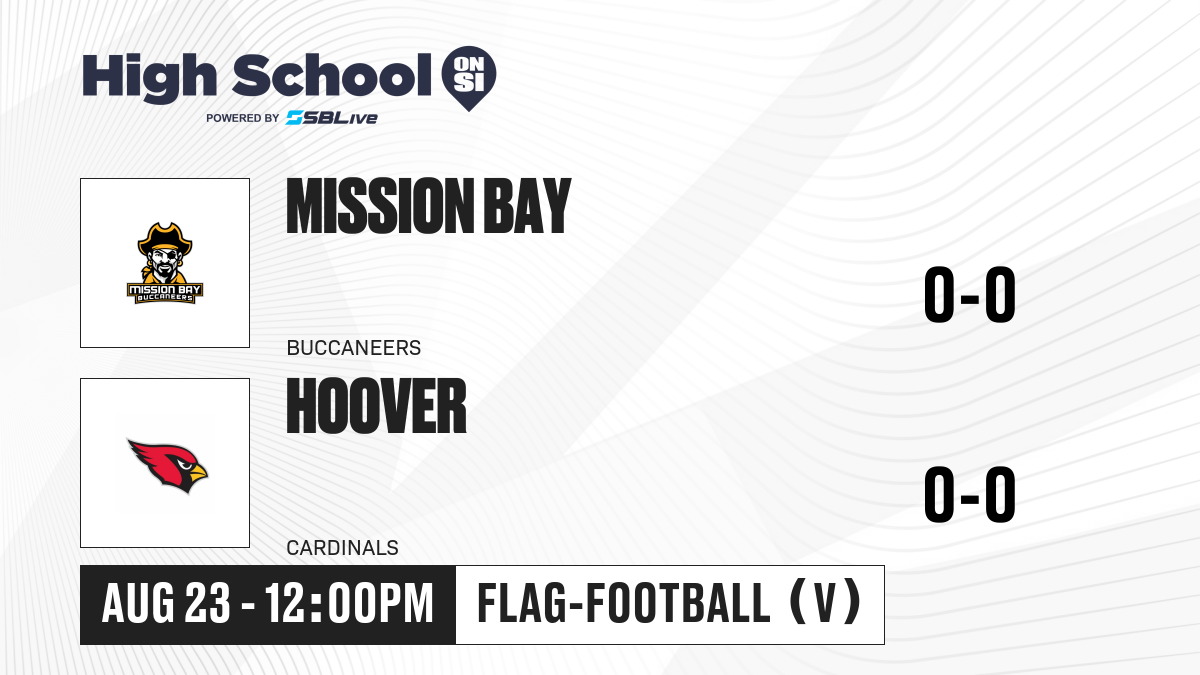 High School ON SI
POWERED BY SBLive

MISSION BAY
BUCCANEERS
MISSION BAY BUCCANEERS
0-0

HOOVER
CARDINALS
0-0

AUG 23 - 12:00PM
FLAG-FOOTBALL (V)